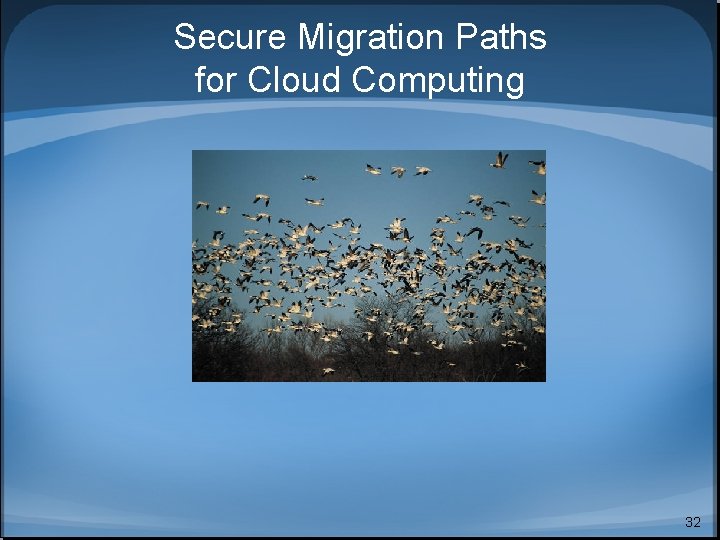 Secure Migration Paths for Cloud Computing

32